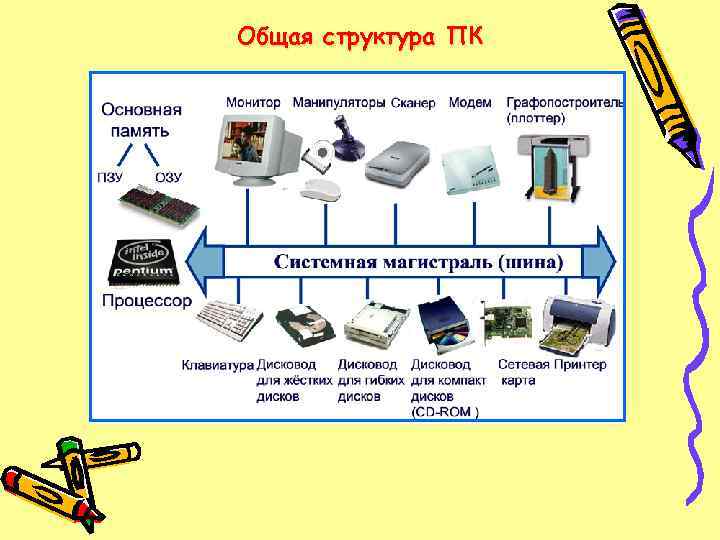 Общая структура ПК

Основная память

ПЗУ

ОЗУ

Монитор

Манипуляторы

Сканер

Модем

Графопостроитель (плоттер)

intel inside pentium

Процессор

Системная магистраль (шина)

Клавиатура

Дисковод для жёстких дисков

Дисковод для гибких дисков

Дисковод для компакт дисков (CD-ROM )

Сетевая карта

Принтер